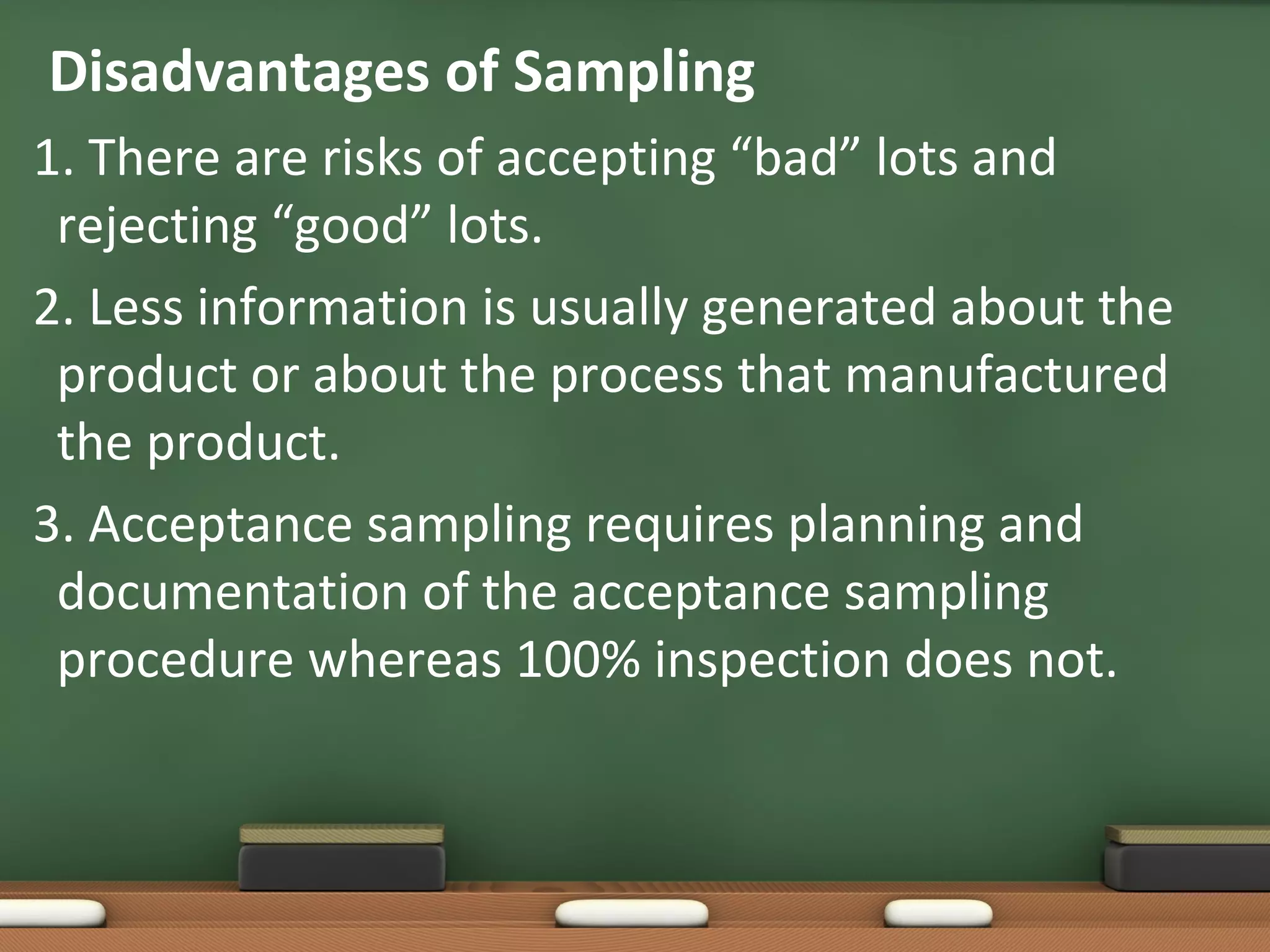 Disadvantages of Sampling

1. There are risks of accepting “bad” lots and rejecting “good” lots.

2. Less information is usually generated about the product or about the process that manufactured the product.

3. Acceptance sampling requires planning and documentation of the acceptance sampling procedure whereas 100% inspection does not.